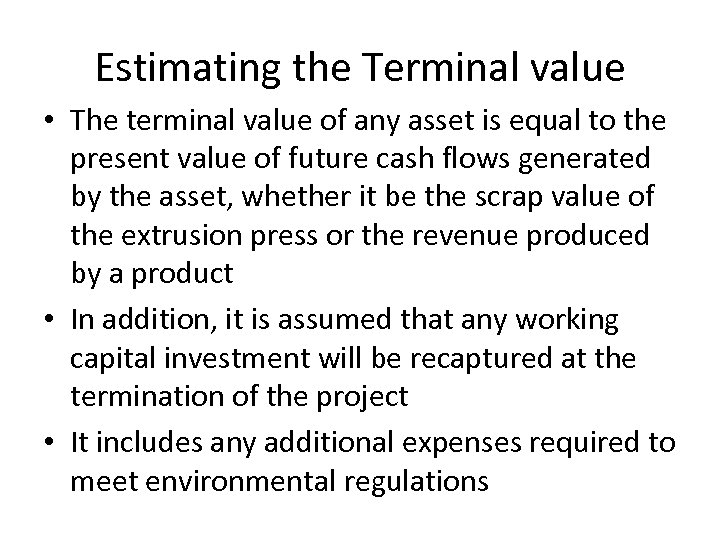 Estimating the Terminal value

• The terminal value of any asset is equal to the present value of future cash flows generated by the asset, whether it be the scrap value of the extrusion press or the revenue produced by a product

• In addition, it is assumed that any working capital investment will be recaptured at the termination of the project

• It includes any additional expenses required to meet environmental regulations